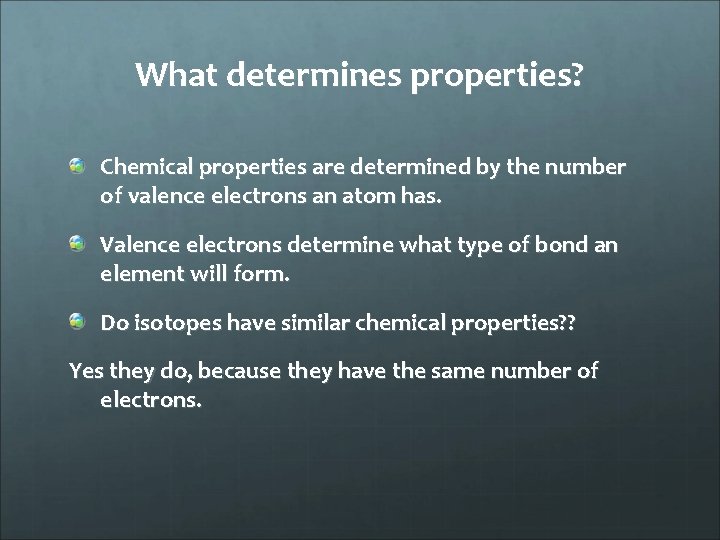 What determines properties?

Chemical properties are determined by the number of valence electrons an atom has.

Valence electrons determine what type of bond an element will form.

Do isotopes have similar chemical properties??

Yes they do, because they have the same number of electrons.